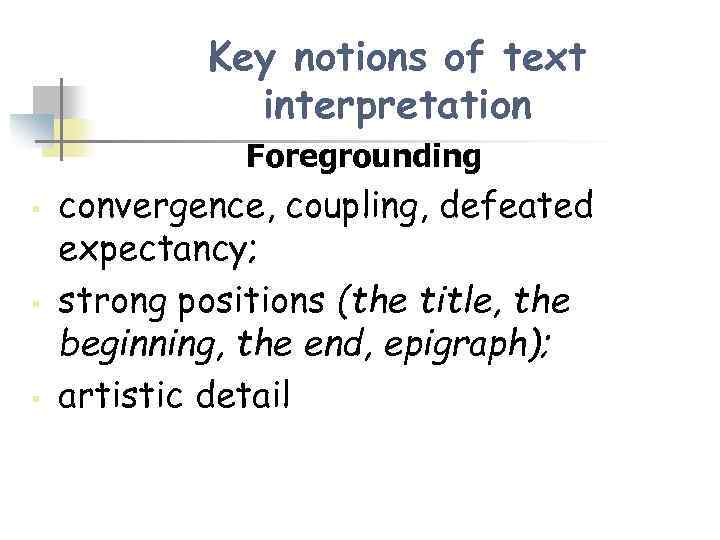 Key notions of text interpretation

Foregrounding

- convergence, coupling, defeated expectancy;
- strong positions (the title, the beginning, the end, epigraph);
- artistic detail